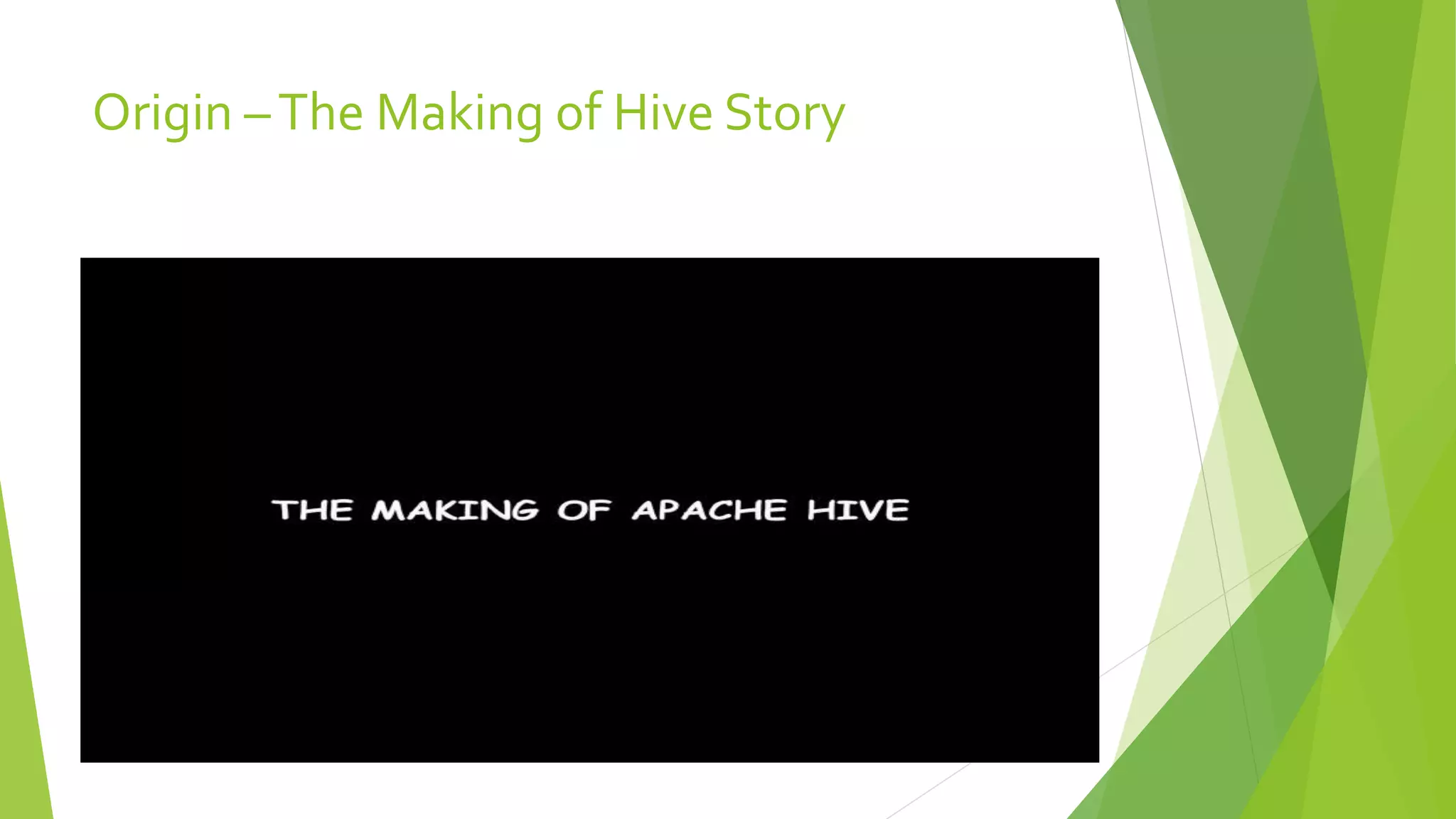 Origin – The Making of Hive Story

THE MAKING OF APACHE HIVE